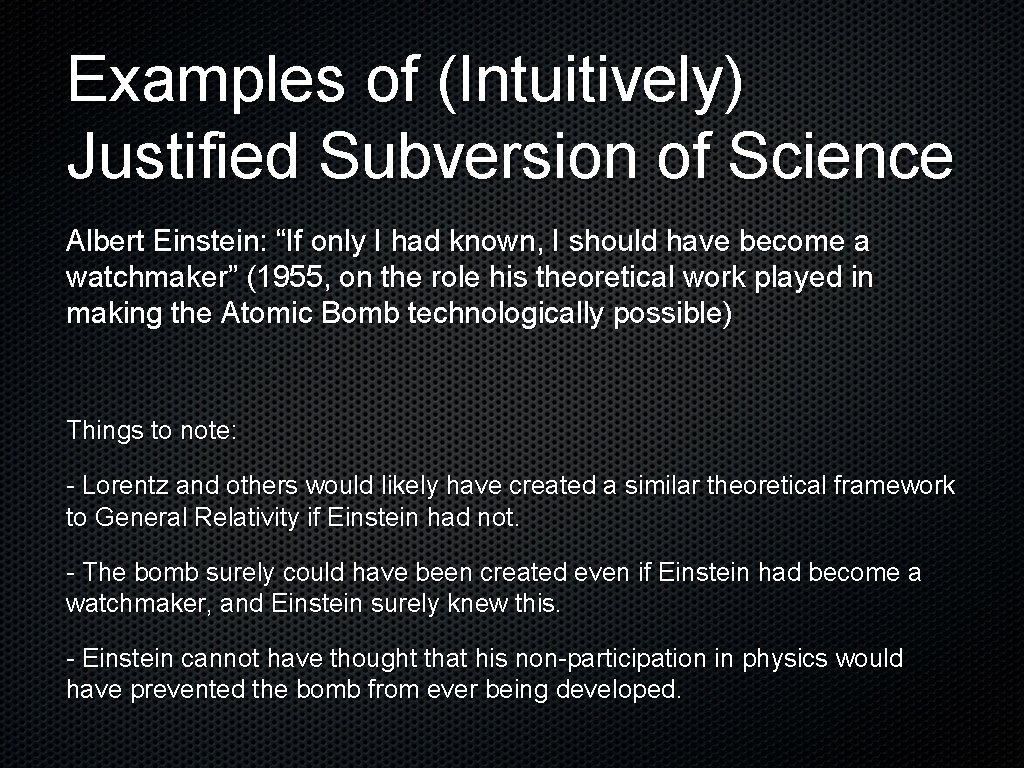 Examples of (Intuitively) Justified Subversion of Science

Albert Einstein: “If only I had known, I should have become a watchmaker” (1955, on the role his theoretical work played in making the Atomic Bomb technologically possible)

Things to note:

- Lorentz and others would likely have created a similar theoretical framework to General Relativity if Einstein had not.

- The bomb surely could have been created even if Einstein had become a watchmaker, and Einstein surely knew this.

- Einstein cannot have thought that his non-participation in physics would have prevented the bomb from ever being developed.